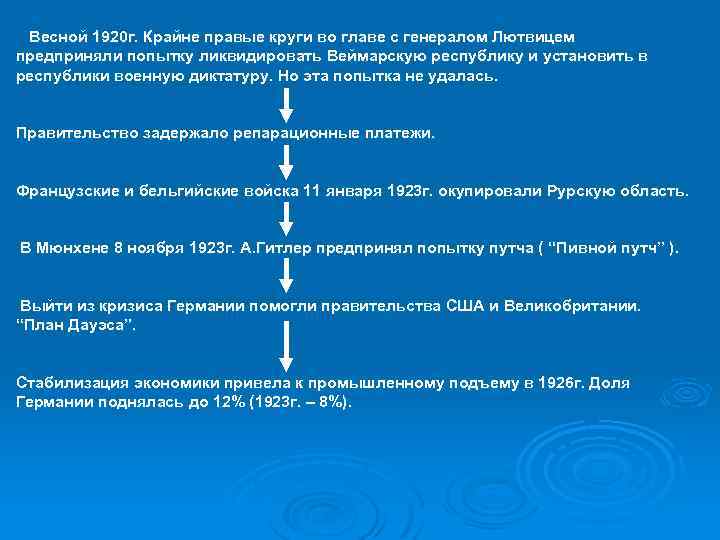 Весной 1920г. Крайне правые круги во главе с генералом Лютвицем предприняли попытку ликвидировать Веймарскую республику и установить в республики военную диктатуру. Но эта попытка не удалась.

Правительство задержало репарационные платежи.

Французские и бельгийские войска 11 января 1923г. окупировали Рурскую область.

В Мюнхене 8 ноября 1923г. А.Гитлер предпринял попытку путча ( "Пивной путч" ).

Выйти из кризиса Германии помогли правительства США и Великобритании. "План Дауэса".

Стабилизация экономики привела к промышленному подъему в 1926г. Доля Германии поднялась до 12% (1923г. – 8%).